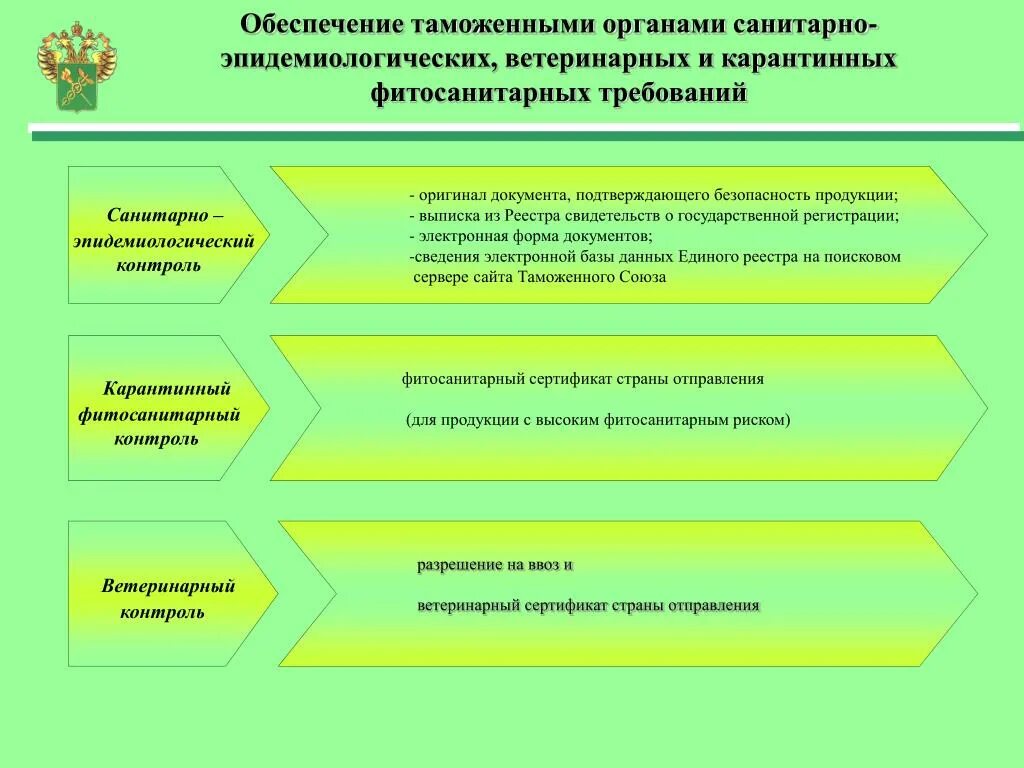 Обеспечение таможенными органами санитарно-эпидемиологических, ветеринарных и карантинных фитосанитарных требований

Санитарно – эпидемиологический контроль

- оригинал документа, подтверждающего безопасность продукции;
- выписка из Реестра свидетельств о государственной регистрации;
- электронная форма документов;
-сведения электронной базы данных Единого реестра на поисковом сервере сайта Таможенного Союза

Карантинный фитосанитарный контроль

фитосанитарный сертификат страны отправления

(для продукции с высоким фитосанитарным риском)

Ветеринарный контроль

разрешение на ввоз и

ветеринарный сертификат страны отправления